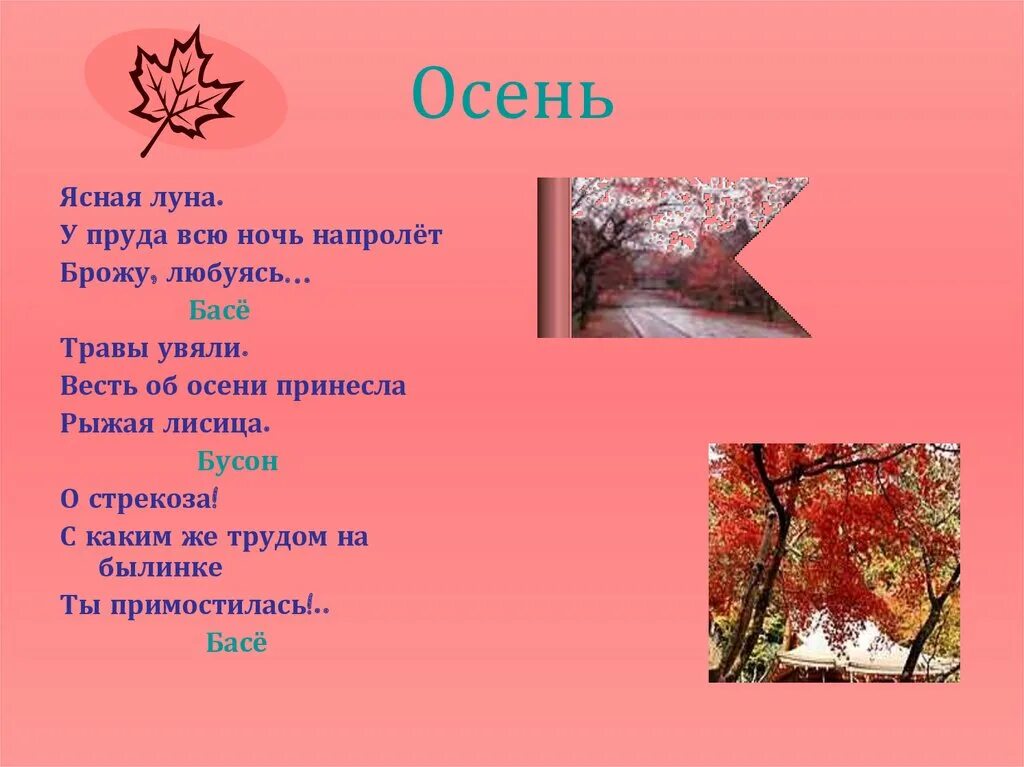 Осень

Ясная луна.
У пруда всю ночь напролёт
Брожу, любуясь...
Басё

Травы увяли.
Весть об осени принесла
Рыжая лисица.
Бусон

О стрекоза!
С каким же трудом на былинке
Ты примостилась!..
Басё